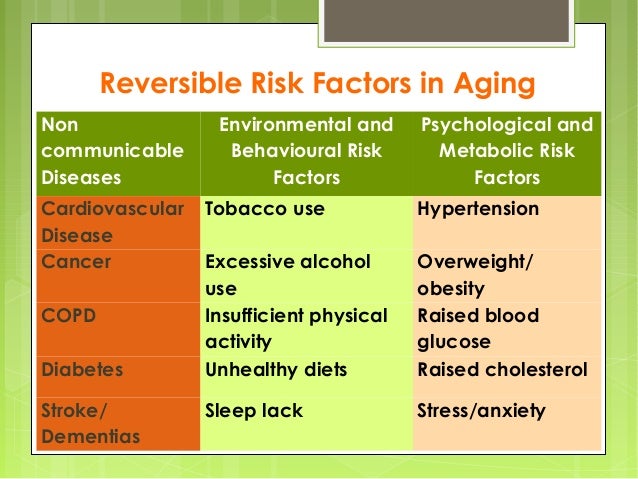 Reversible Risk Factors in Aging

| Non communicable Diseases | Environmental and Behavioural Risk Factors | Psychological and Metabolic Risk Factors |
|---|---|---|
| Cardiovascular Disease | Tobacco use | Hypertension |
| Cancer | Excessive alcohol use | Overweight/ obesity |
| COPD | Insufficient physical activity | Raised blood glucose |
| Diabetes | Unhealthy diets | Raised cholesterol |
| Stroke/ Dementias | Sleep lack | Stress/anxiety |